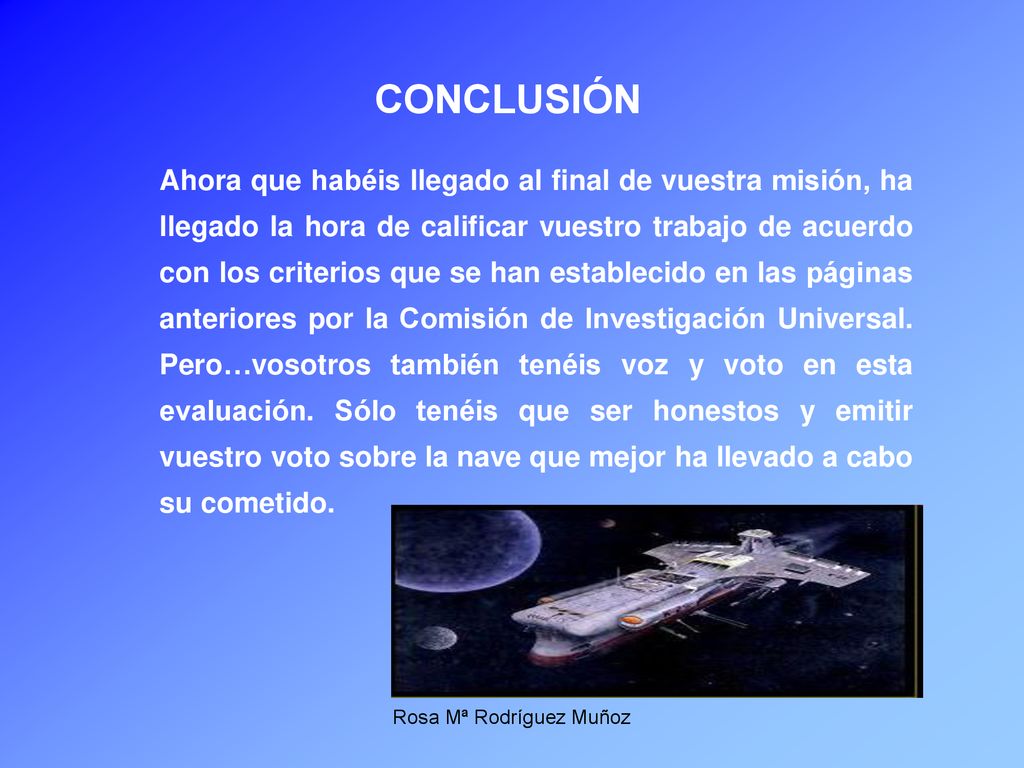 CONCLUSIÓN

Ahora que habéis llegado al final de vuestra misión, ha llegado la hora de calificar vuestro trabajo de acuerdo con los criterios que se han establecido en las páginas anteriores por la Comisión de Investigación Universal. Pero…vosotros también tenéis voz y voto en esta evaluación. Sólo tenéis que ser honestos y emitir vuestro voto sobre la nave que mejor ha llevado a cabo su cometido.

Rosa Mª Rodríguez Muñoz